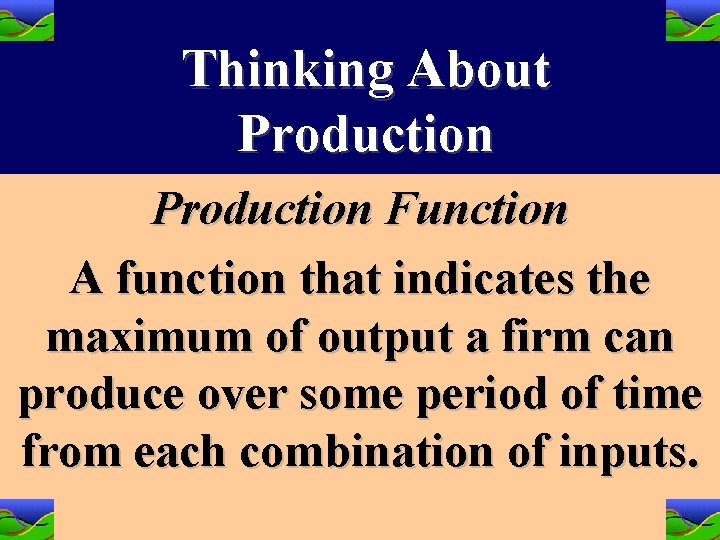 Thinking About Production

Production Function

A function that indicates the maximum of output a firm can produce over some period of time from each combination of inputs.